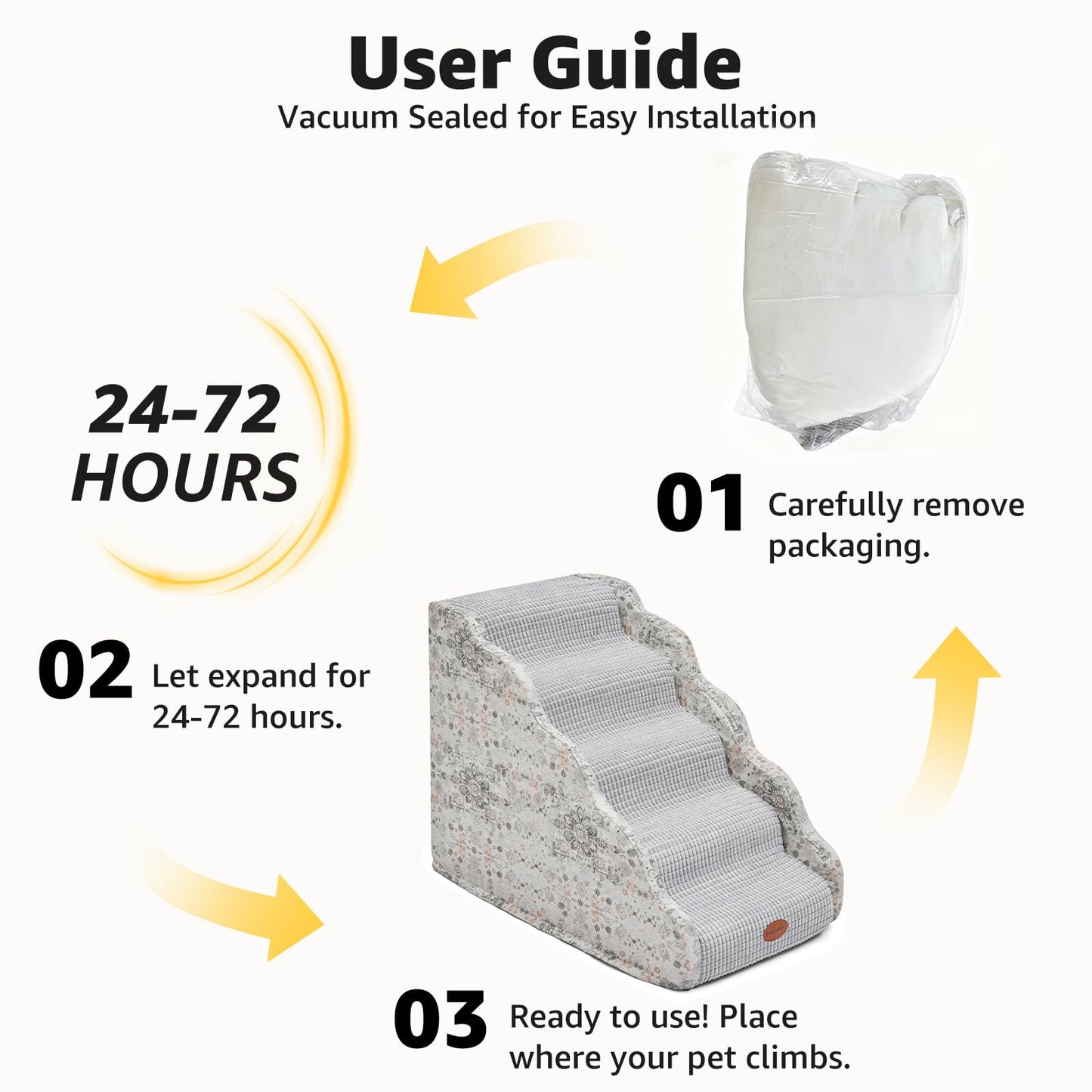 User Guide
Vacuum Sealed for Easy Installation

24-72
HOURS

01 Carefully remove packaging.

02 Let expand for 24-72 hours.

03 Ready to use! Place where your pet climbs.